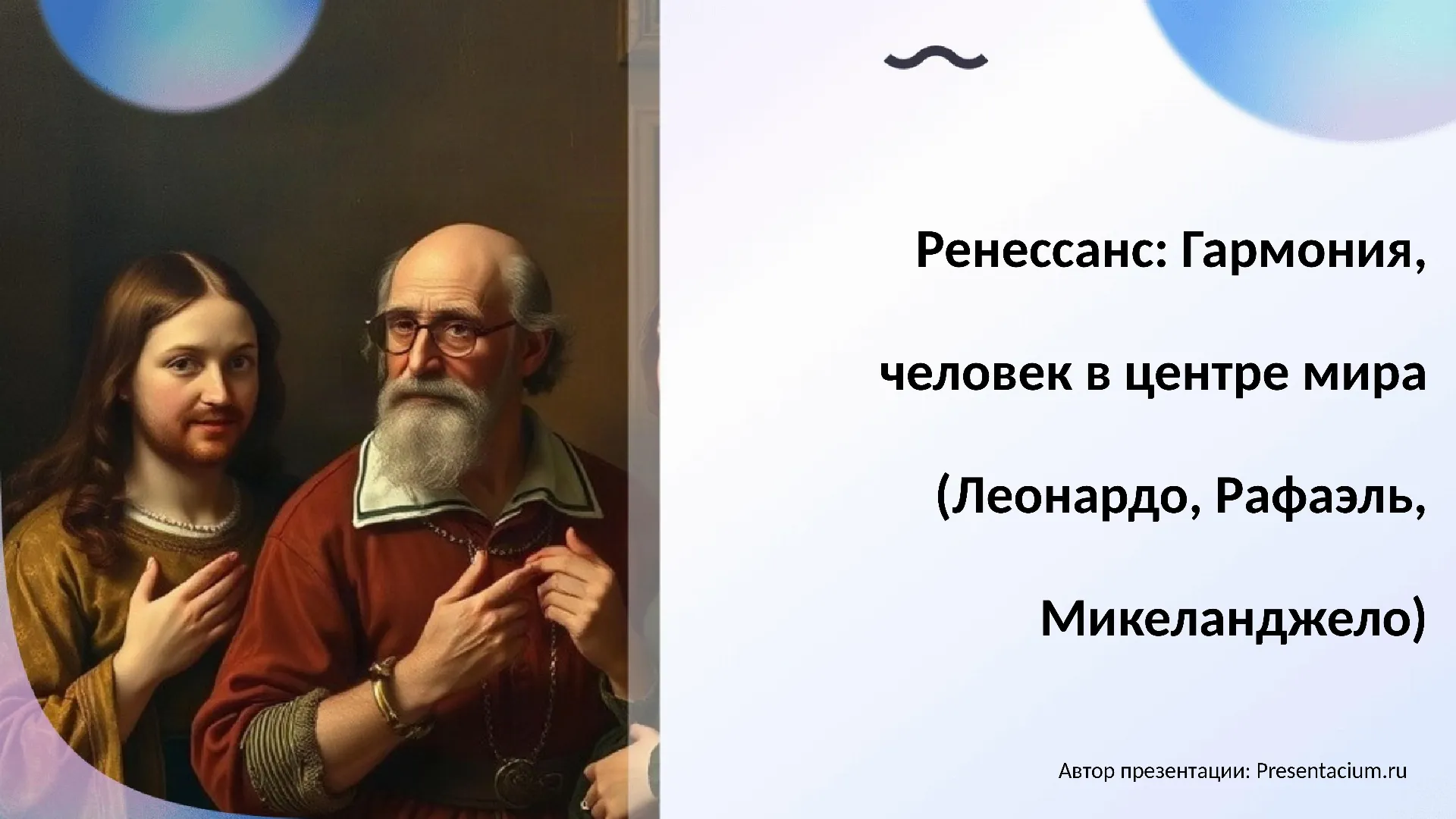 Ренессанс: Гармония, человек в центре мира (Леонардо, Рафаэль, Микеланджело)

Автор презентации: Presentacium.ru